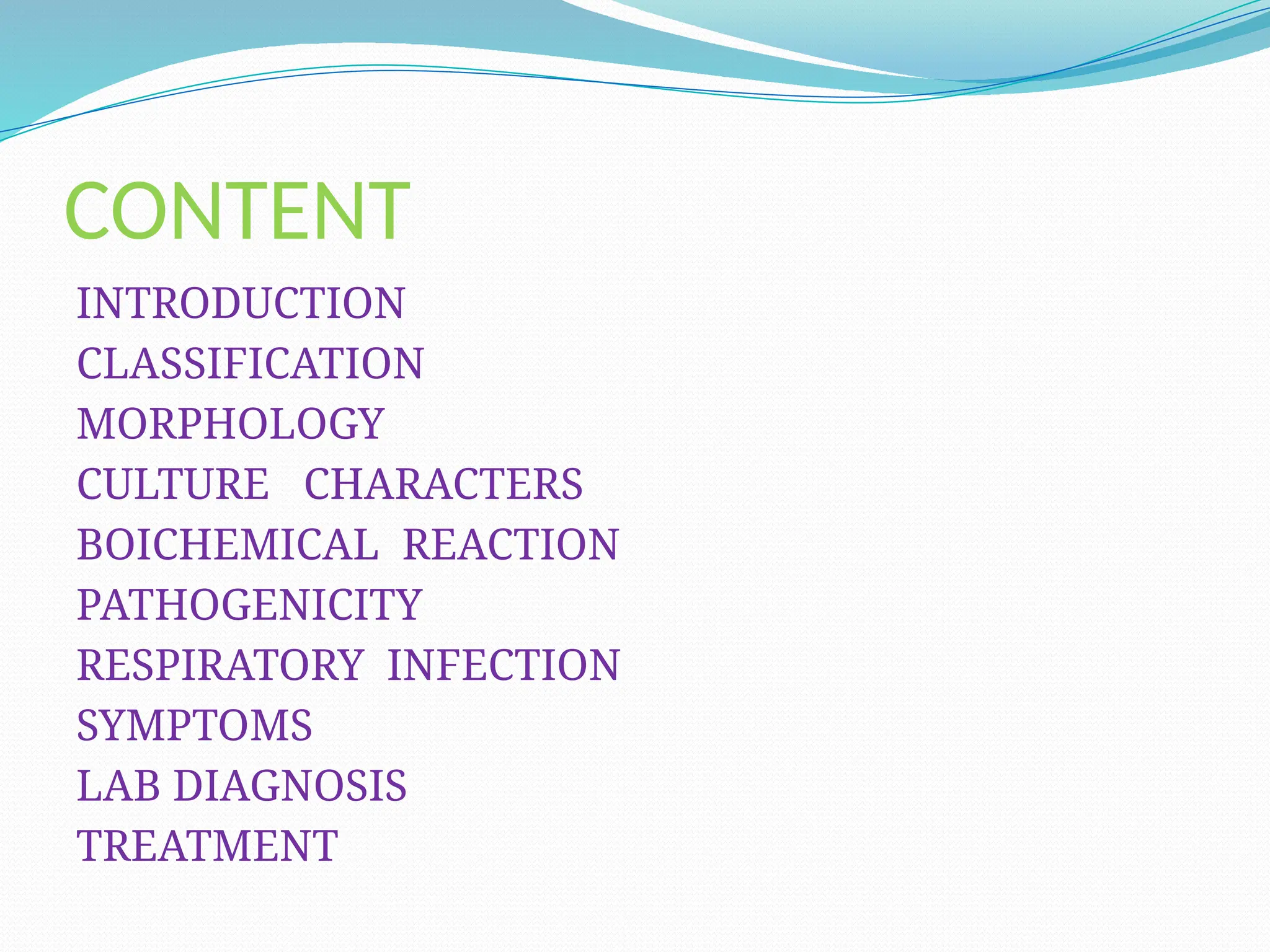 CONTENT

INTRODUCTION
CLASSIFICATION
MORPHOLOGY
CULTURE CHARACTERS
BOICHEMICAL REACTION
PATHOGENICITY
RESPIRATORY INFECTION
SYMPTOMS
LAB DIAGNOSIS
TREATMENT